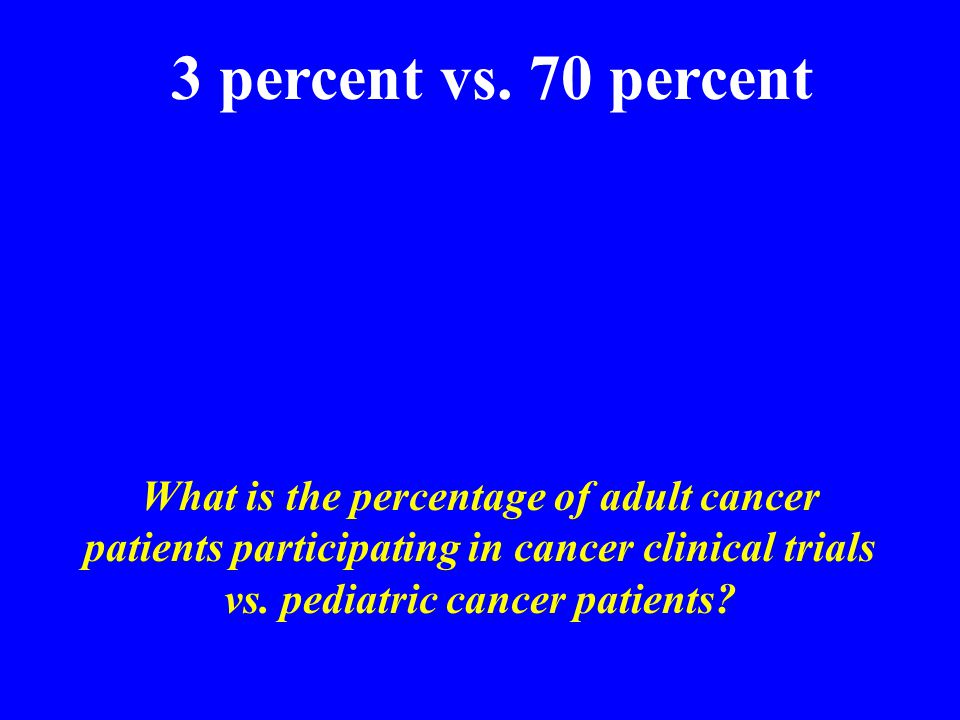 3 percent vs. 70 percent

What is the percentage of adult cancer patients participating in cancer clinical trials vs. pediatric cancer patients?